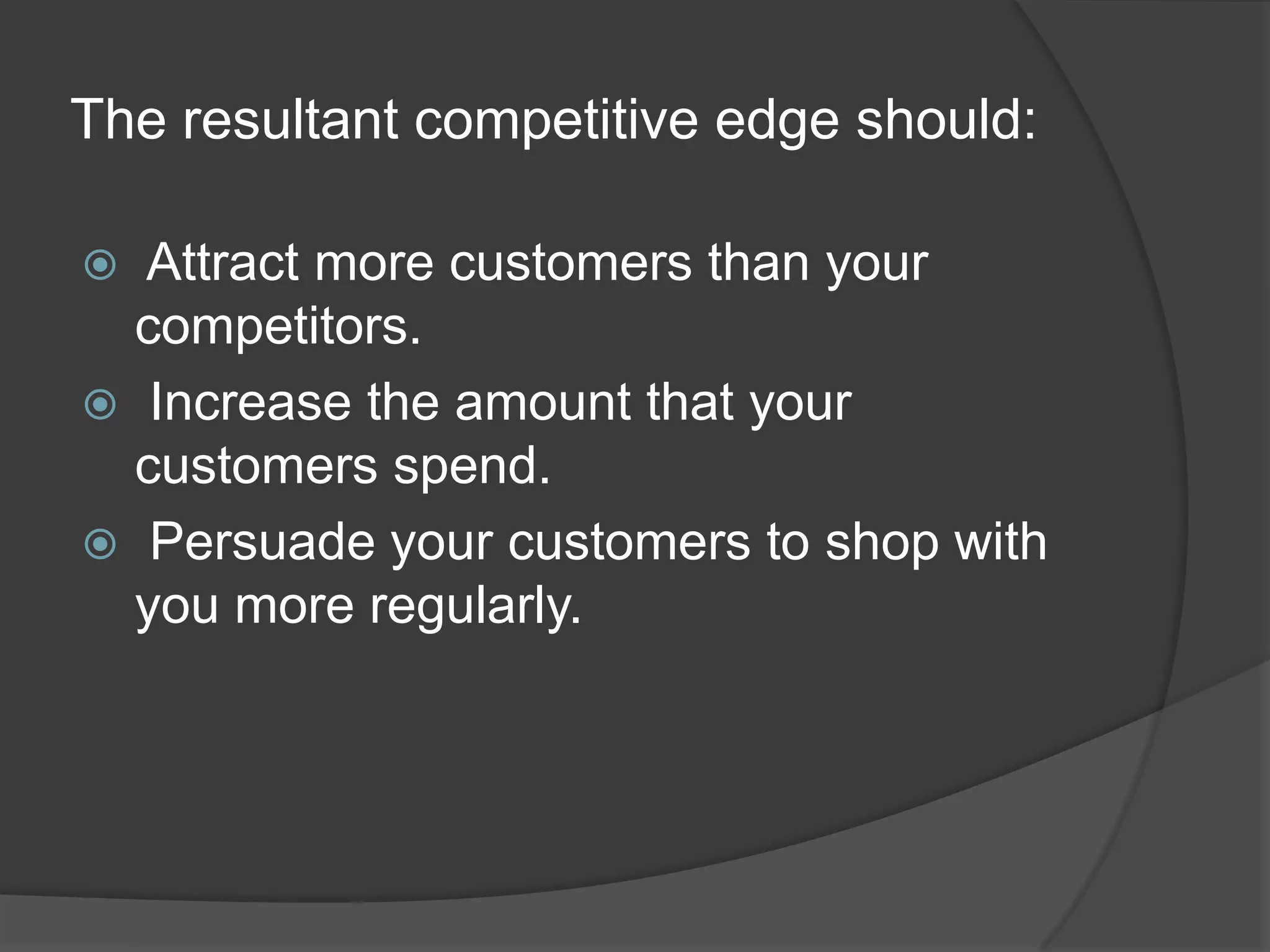 The resultant competitive edge should:

Attract more customers than your competitors.

Increase the amount that your customers spend.

Persuade your customers to shop with you more regularly.